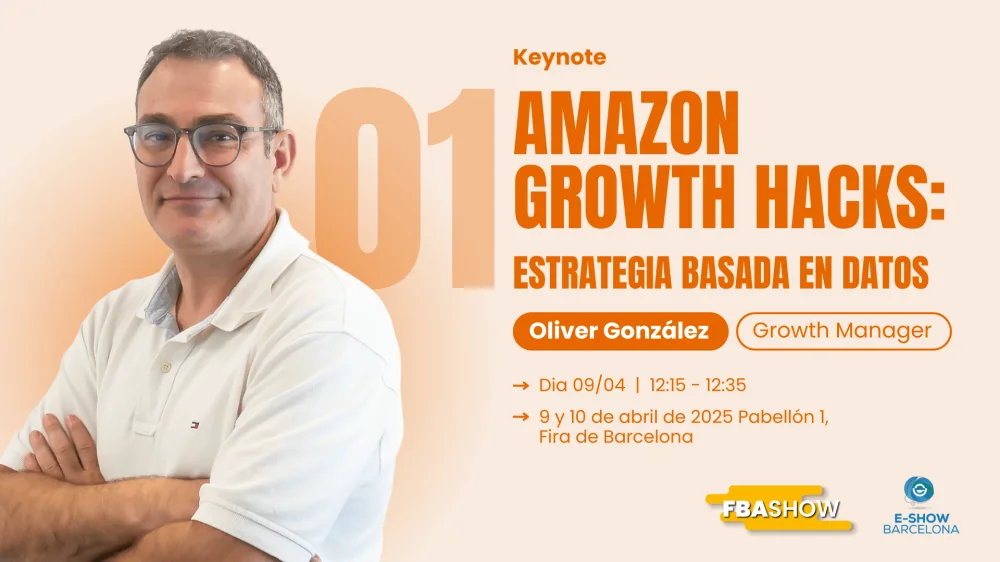 Keynote

01

AMAZON GROWTH HACKS: ESTRATEGIA BASADA EN DATOS

Oliver González

Growth Manager

→ Dia 09/04 | 12:15 - 12:35

→ 9 y 10 de abril de 2025 Pabellón 1, Fira de Barcelona

FBASHOW

E-SHOW BARCELONA